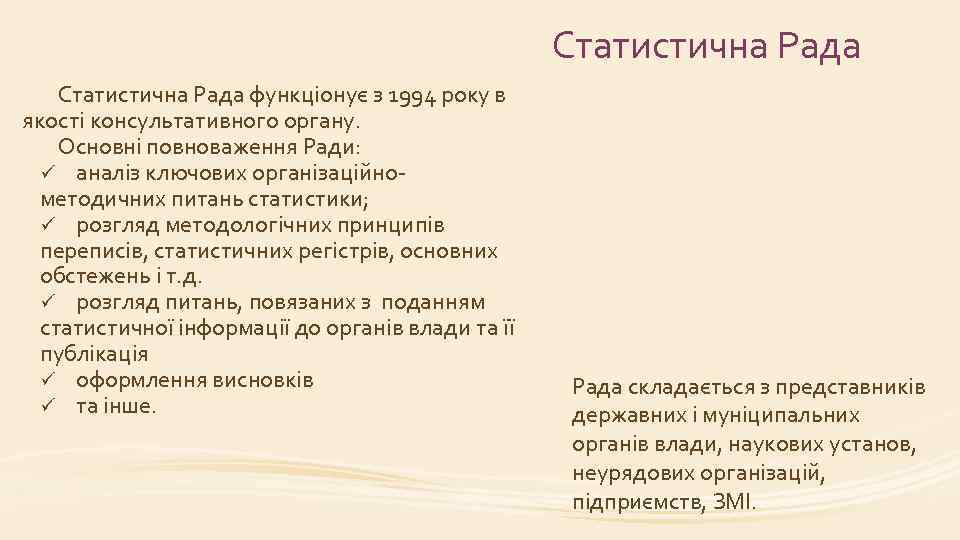 Статистична Рада

Статистична Рада функціонує з 1994 року в якості консультативного органу.

Основні повноваження Ради:

✓ аналіз ключових організаційно-методичних питань статистики;

✓ розгляд методологічних принципів переписів, статистичних регістрів, основних обстежень і т.д.

✓ розгляд питань, повязаних з поданням статистичної інформації до органів влади та її публікація

✓ оформлення висновків

✓ та інше.

Рада складається з представників державних і муніципальних органів влади, наукових установ, неурядових організацій, підприємств, ЗМІ.